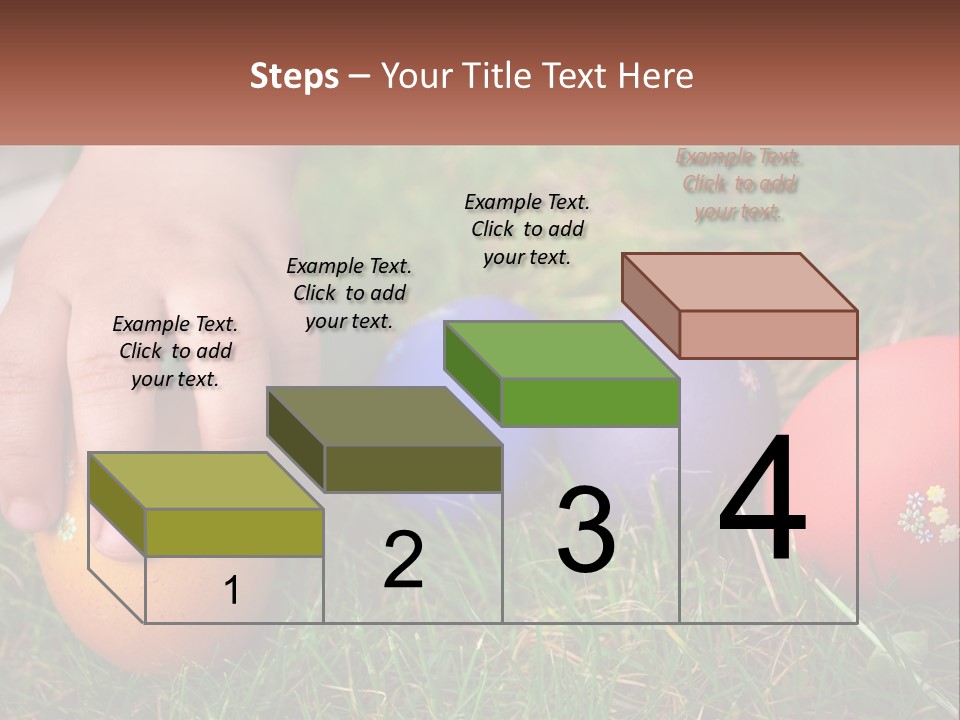 Steps – Your Title Text Here

Example Text. Click to add your text.

Example Text. Click to add your text.

Example Text. Click to add your text.

Example Text. Click to add your text.

1

2

3

4